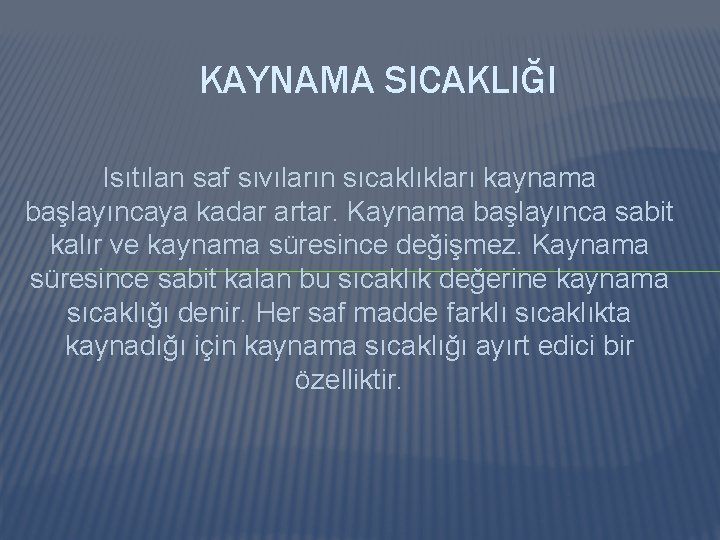 KAYNAMA SICAKLIĞI

Isıtılan saf sıvıların sıcaklıkları kaynama başlayıncaya kadar artar. Kaynama başlayınca sabit kalır ve kaynama süresince değişmez. Kaynama süresince sabit kalan bu sıcaklık değerine kaynama sıcaklığı denir. Her saf madde farklı sıcaklıkta kaynadığı için kaynama sıcaklığı ayırt edici bir özelliktir.